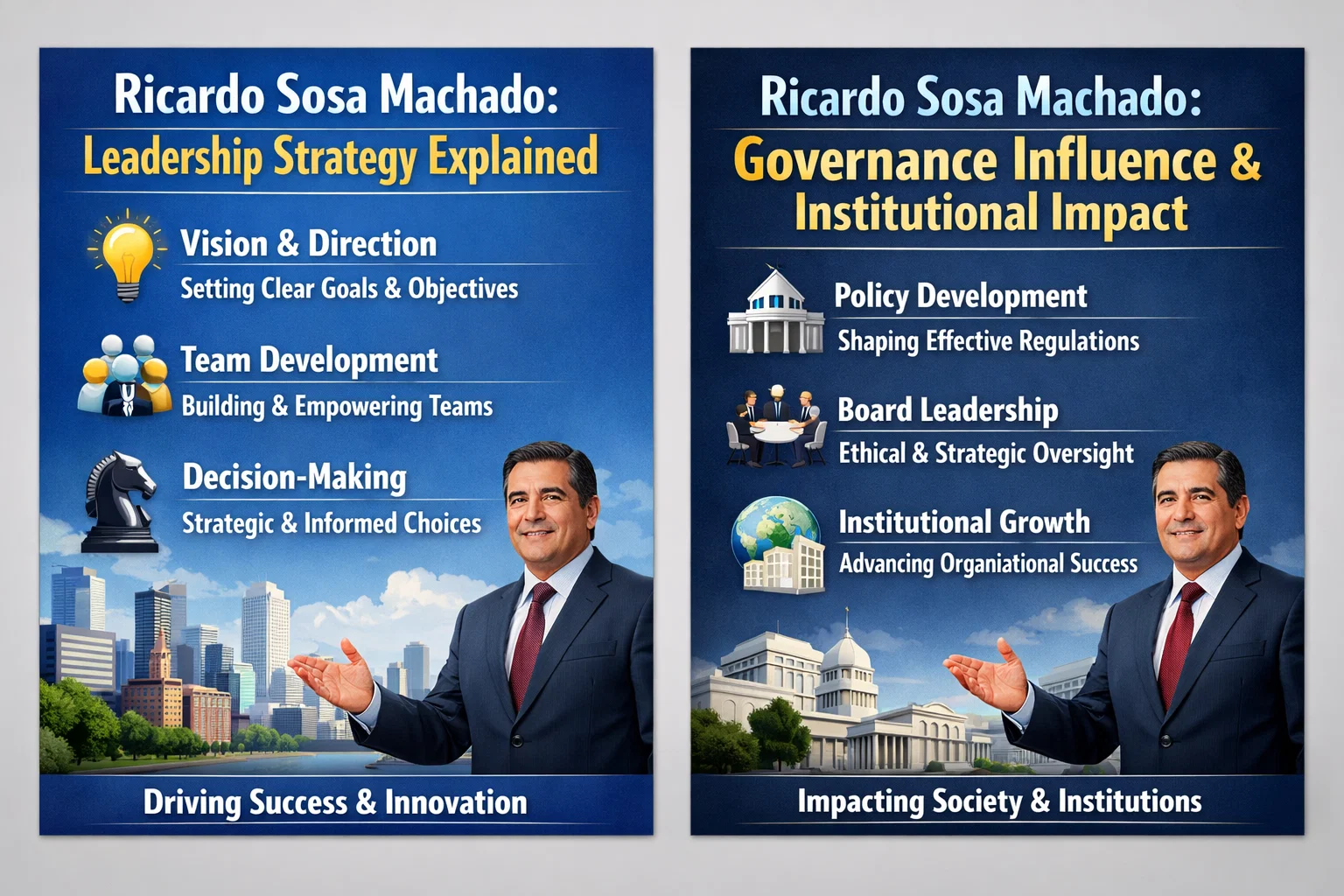 Ricardo Sosa Machado:
Leadership Strategy Explained

Vision & Direction
Setting Clear Goals & Objectives

Team Development
Building & Empowering Teams

Decision-Making
Strategic & Informed Choices

Driving Success & Innovation

Ricardo Sosa Machado:
Governance Influence & Institutional Impact

Policy Development
Shaping Effective Regulations

Board Leadership
Ethical & Strategic Oversight

Institutional Growth
Advancing Organiational Success

Impacting Society & Institutions